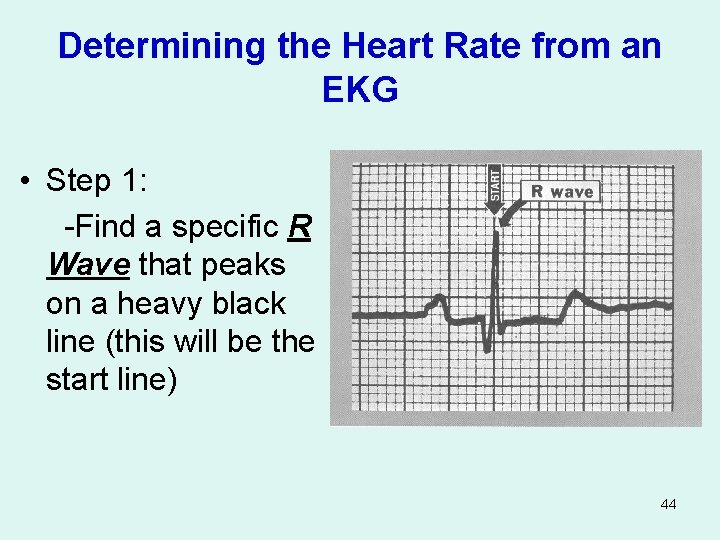 Determining the Heart Rate from an EKG

• Step 1:

-Find a specific R Wave that peaks on a heavy black line (this will be the start line)

START

R wave

44